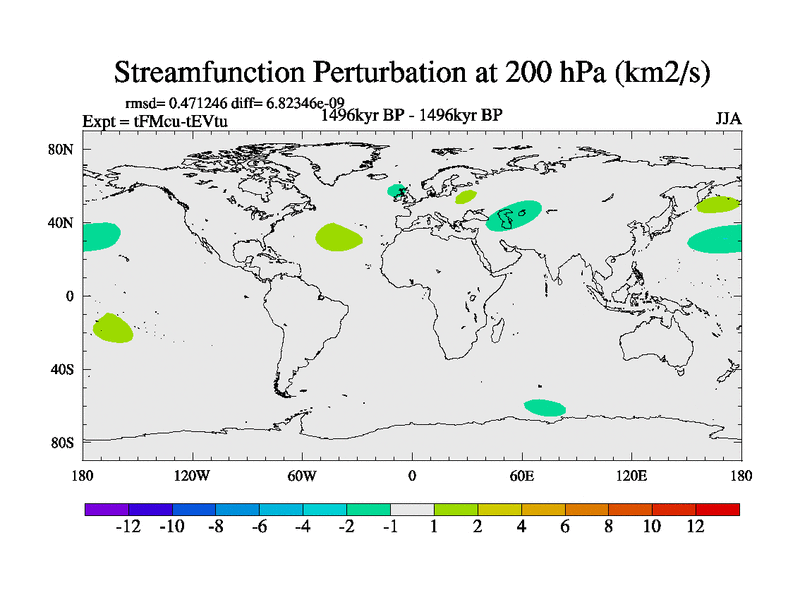 Streamfunction Perturbation at 200 hPa (km2/s)

rmsd= 0.471246 diff= 6.82346e-09
Expt = tFMcu-tEVtu
1496kyr BP - 1496kyr BP
JJA

80N
40N
0
40S
80S

180
120W
60W
0
60E
120E
180

-12 -10 -8 -6 -4 -2 -1 1 2 4 6 8 10 12